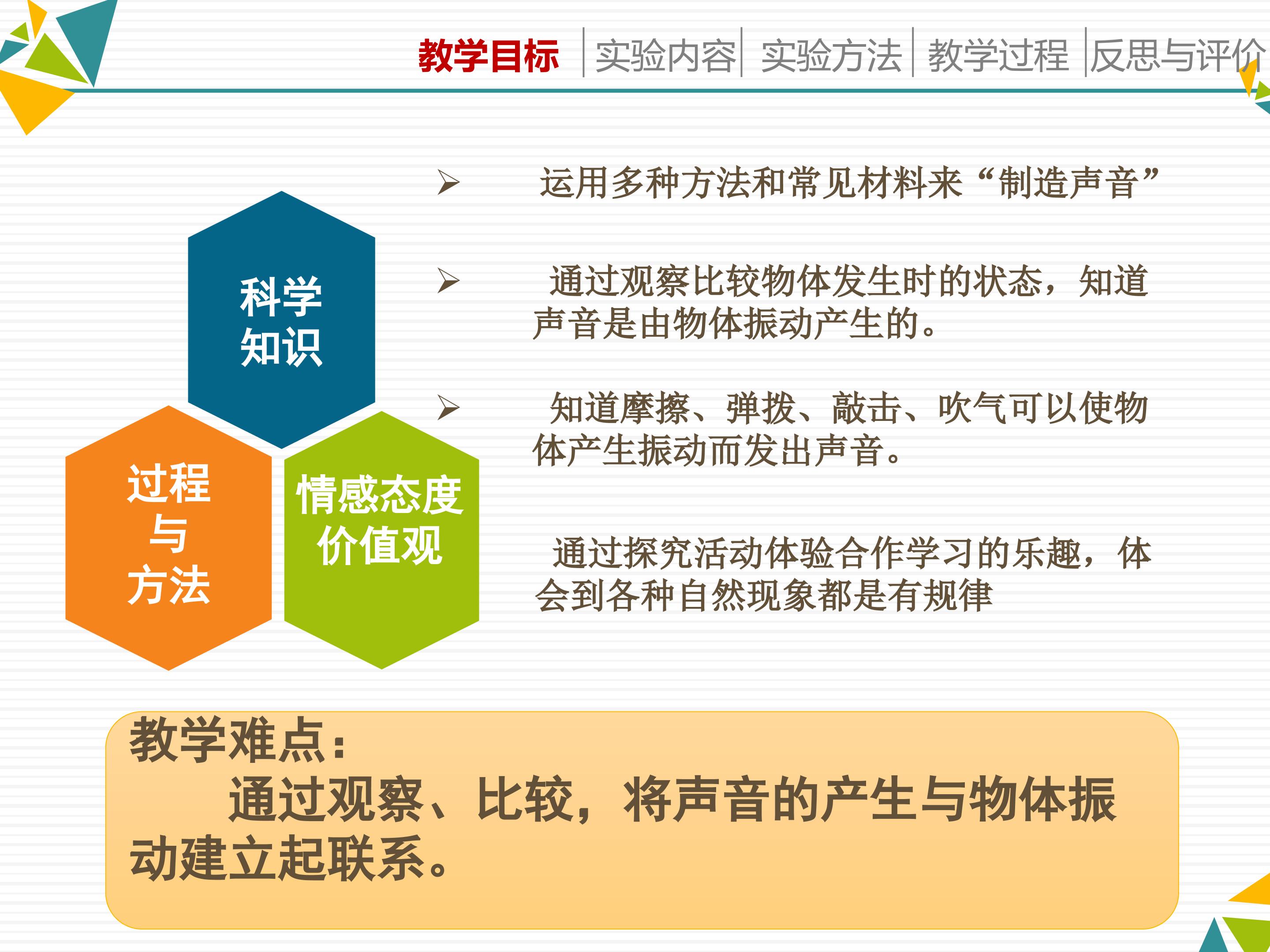 教学目标 | 实验内容 | 实验方法 | 教学过程 | 反思与评价

科学知识

过程与方法

情感态度价值观

➢ 运用多种方法和常见材料来“制造声音”

➢ 通过观察比较物体发生时的状态，知道声音是由物体振动产生的。

➢ 知道摩擦、弹拨、敲击、吹气可以使物体产生振动而发出声音。

通过探究活动体验合作学习的乐趣，体会到各种自然现象都是有规律

教学难点：
通过观察、比较，将声音的产生与物体振动建立起联系。